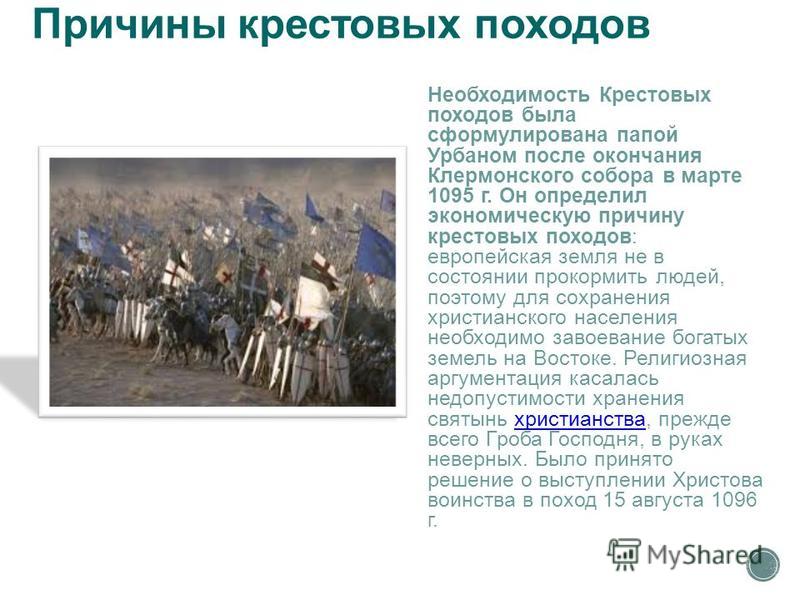 Причины крестовых походов

Необходимость Крестовых походов была сформулирована папой Урбаном после окончания Клермонского собора в марте 1095 г. Он определил экономическую причину крестовых походов: европейская земля не в состоянии прокормить людей, поэтому для сохранения христианского населения необходимо завоевание богатых земель на Востоке. Религиозная аргументация касалась недопустимости хранения святынь христианства, прежде всего Гроба Господня, в руках неверных. Было принято решение о выступлении Христова воинства в поход 15 августа 1096 г.

MyShared